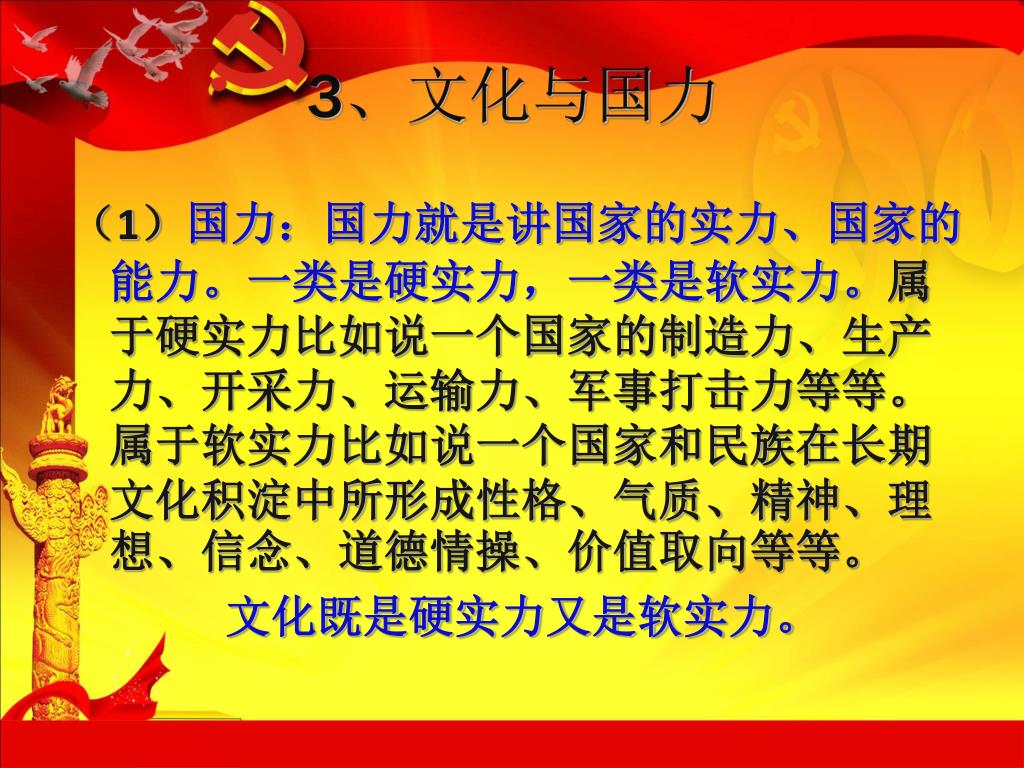 3、文化与国力

（1）国力：国力就是讲国家的实力、国家的能力。一类是硬实力，一类是软实力。属于硬实力比如说一个国家的制造力、生产力、开采力、运输力、军事打击力等等。属于软实力比如说一个国家和民族在长期文化积淀中所形成性格、气质、精神、理想、信念、道德情操、价值取向等等。

文化既是硬实力又是软实力。